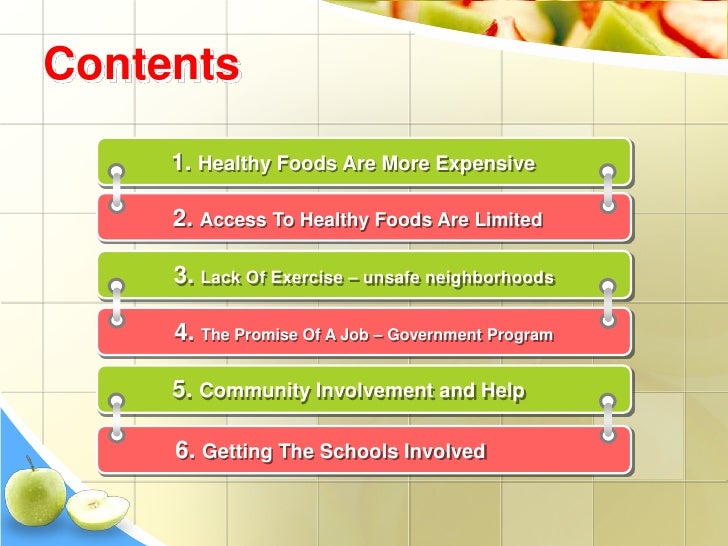 Contents

1. Healthy Foods Are More Expensive

2. Access To Healthy Foods Are Limited

3. Lack Of Exercise – unsafe neighborhoods

4. The Promise Of A Job – Government Program

5. Community Involvement and Help

6. Getting The Schools Involved